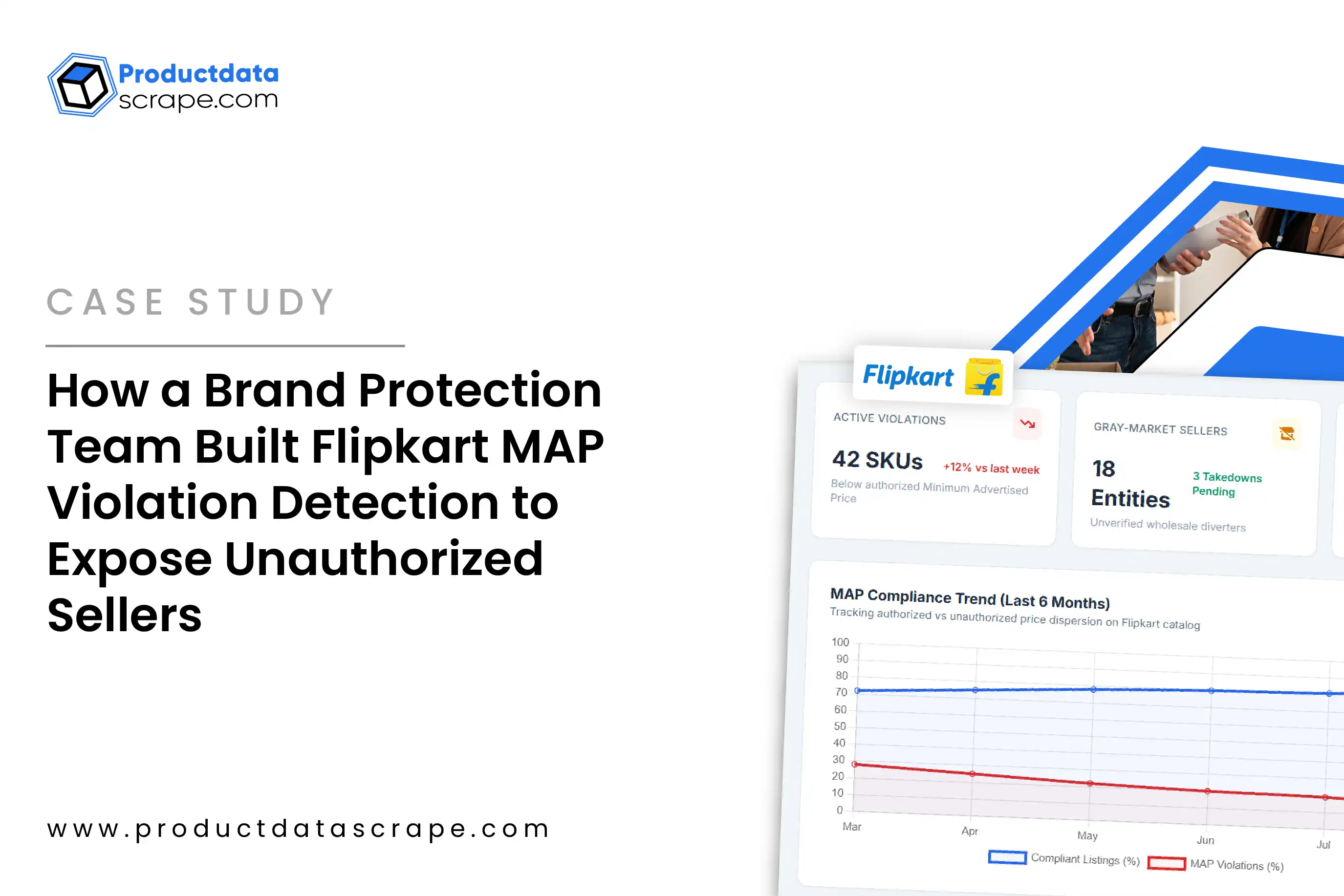 Productdata
scrape.com

CASE STUDY

How a Brand Protection Team Built Flipkart MAP Violation Detection to Expose Unauthorized Sellers

www.productdatascrape.com

Flipkart

ACTIVE VIOLATIONS

42 SKUs +12% vs last week

Below authorized Minimum Advertised Price

GRAY-MARKET SELLERS

18 Entities 3 Takedowns Pending

Unverified wholesale diverters

MAP Compliance Trend (Last 6 Months)

Tracking authorized vs unauthorized price dispersion on Flipkart catalog

100
90
80
70
60
50
40
30
20
10
0

Mar Apr May Jun Jul

Compliant Listings (%) MAP Violations (%)